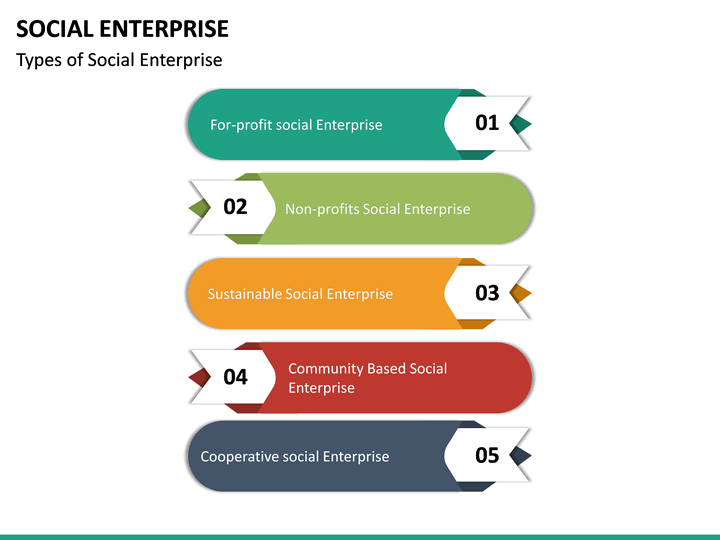 SOCIAL ENTERPRISE

Types of Social Enterprise

For-profit social Enterprise 01

02 Non-profits Social Enterprise

Sustainable Social Enterprise 03

04 Community Based Social Enterprise

Cooperative social Enterprise 05